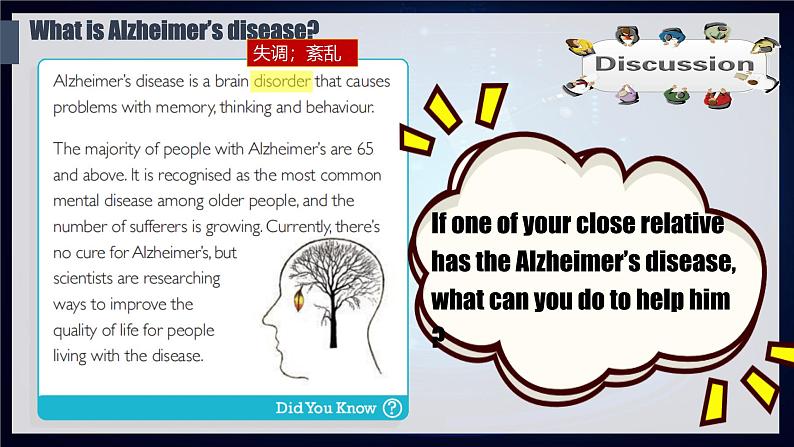 What is Alzheimer's disease?

失调；紊乱

Alzheimer's disease is a brain disorder that causes problems with memory, thinking and behaviour.

The majority of people with Alzheimer's are 65 and above. It is recognised as the most common mental disease among older people, and the number of sufferers is growing. Currently, there's no cure for Alzheimer's, but scientists are researching ways to improve the quality of life for people living with the disease.

Did You Know ?

Discussion

If one of your close relative has the Alzheimer's disease, what can you do to help him ?